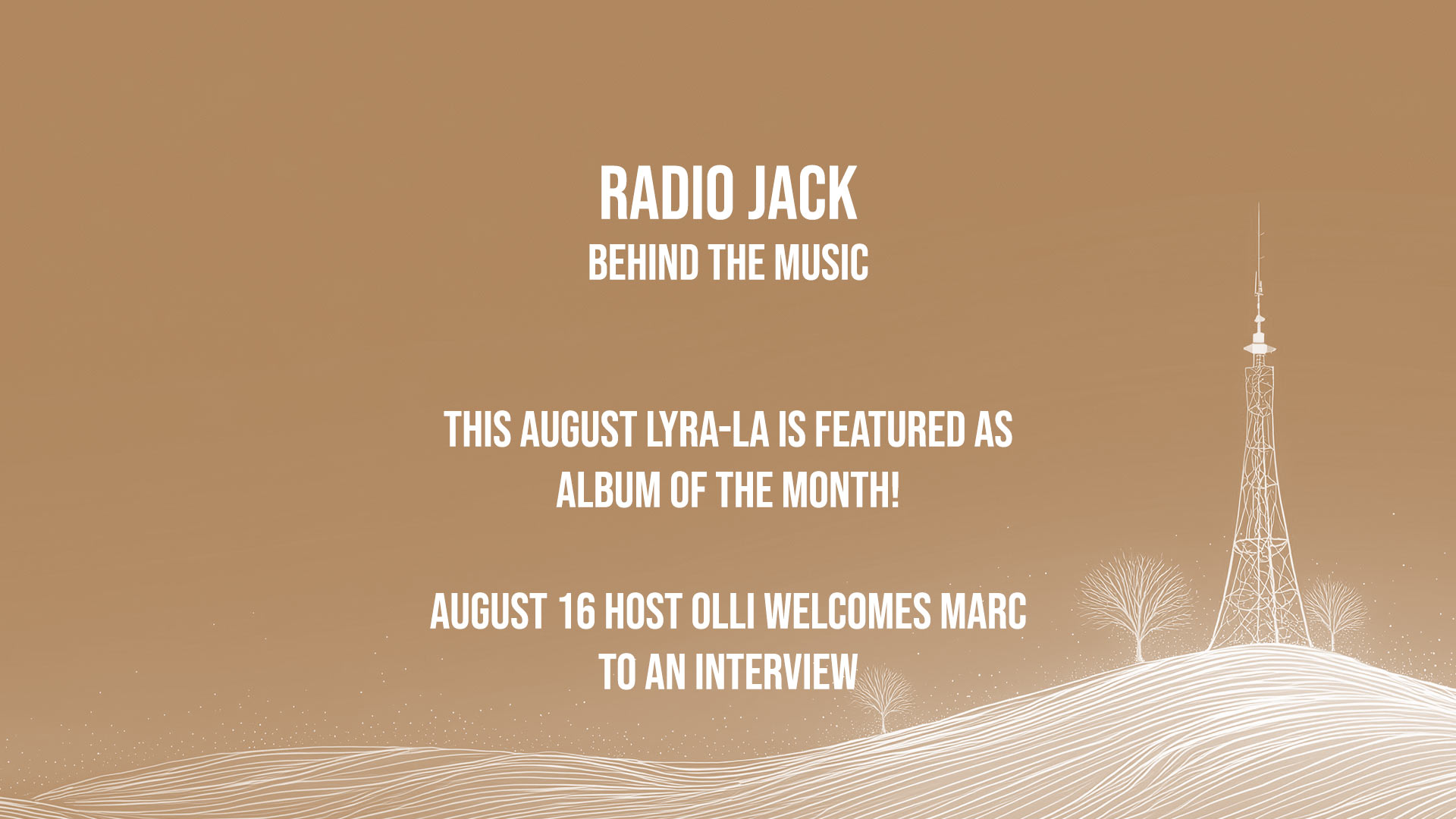 RADIO JACK
BEHIND THE MUSIC

THIS AUGUST LYRA-LA IS FEATURED AS ALBUM OF THE MONTH!

AUGUST 16 HOST OLLI WELCOMES MARC TO AN INTERVIEW